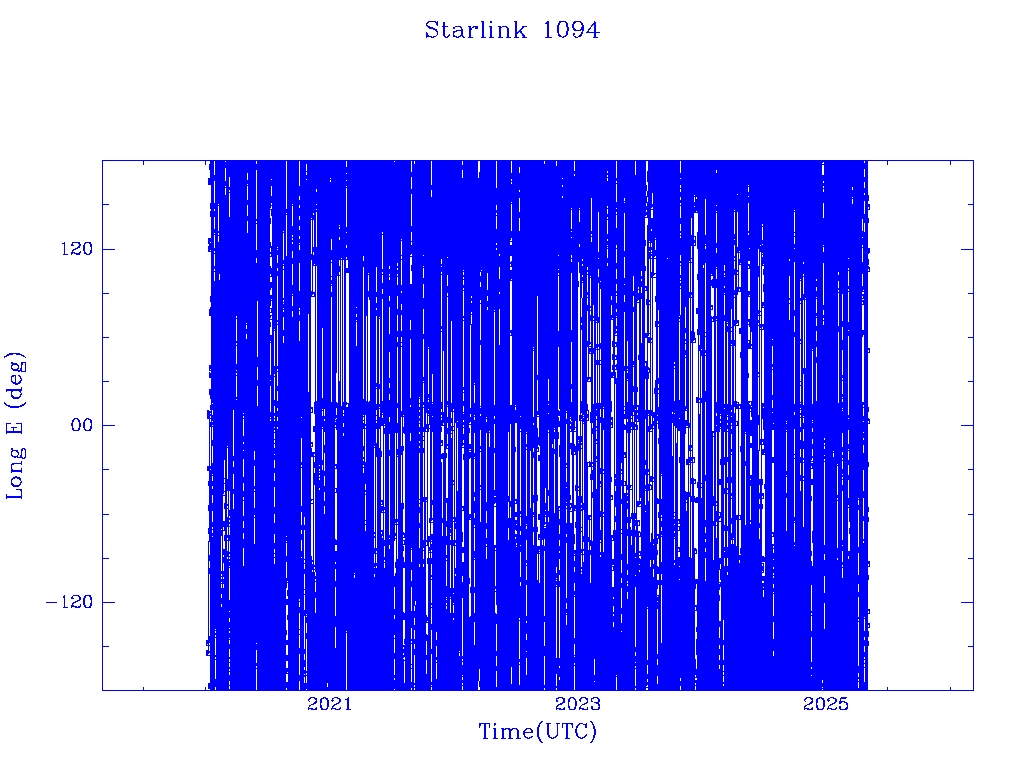 Starlink 1094

Long E (deg)

120

00

−120

2021

2023

2025

Time(UTC)